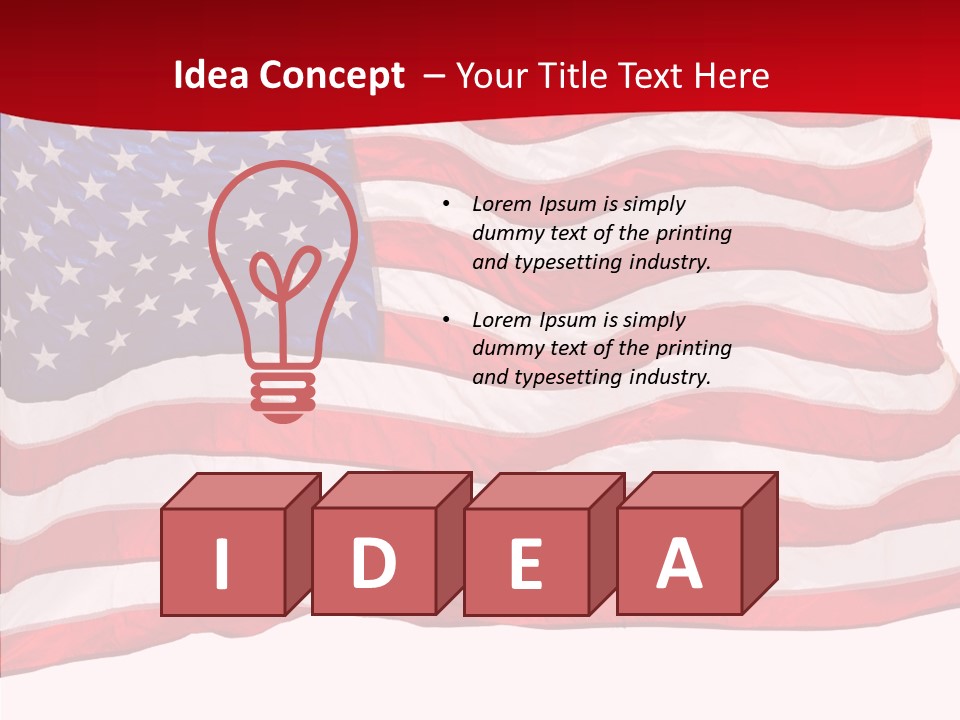 Idea Concept – Your Title Text Here

• Lorem Ipsum is simply dummy text of the printing and typesetting industry.

• Lorem Ipsum is simply dummy text of the printing and typesetting industry.

I D E A